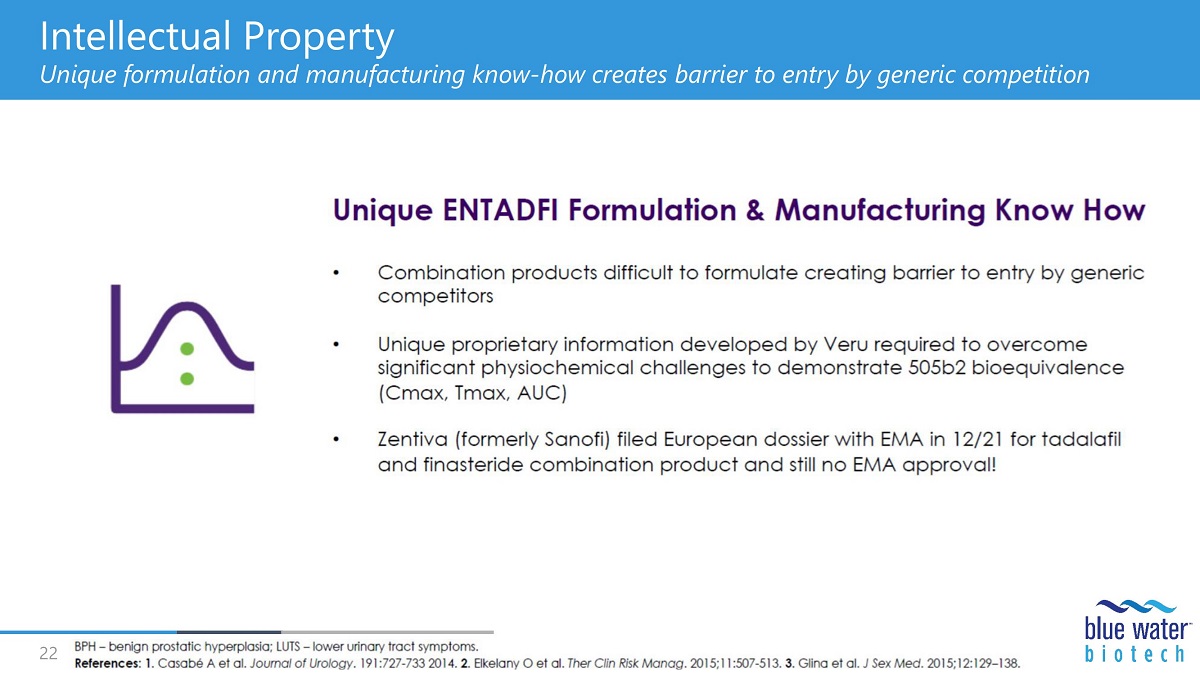 Intellectual Property
Unique formulation and manufacturing know-how creates barrier to entry by generic competition

Unique ENTADFI Formulation & Manufacturing Know How

• Combination products difficult to formulate creating barrier to entry by generic competitors

• Unique proprietary information developed by Veru required to overcome significant physiochemical challenges to demonstrate 505b2 bioequivalence (Cmax, Tmax, AUC)

• Zentiva (formerly Sanofi) filed European dossier with EMA in 12/21 for tadalafil and finasteride combination product and still no EMA approval!

22

BPH – benign prostatic hyperplasia; LUTS – lower urinary tract symptoms.
References: 1. Casabé A et al. Journal of Urology. 191:727-733 2014. 2. Elkelany O et al. Ther Clin Risk Manag. 2015;11:507-513. 3. Glina et al. J Sex Med. 2015;12:129–138.

blue water™
biotech